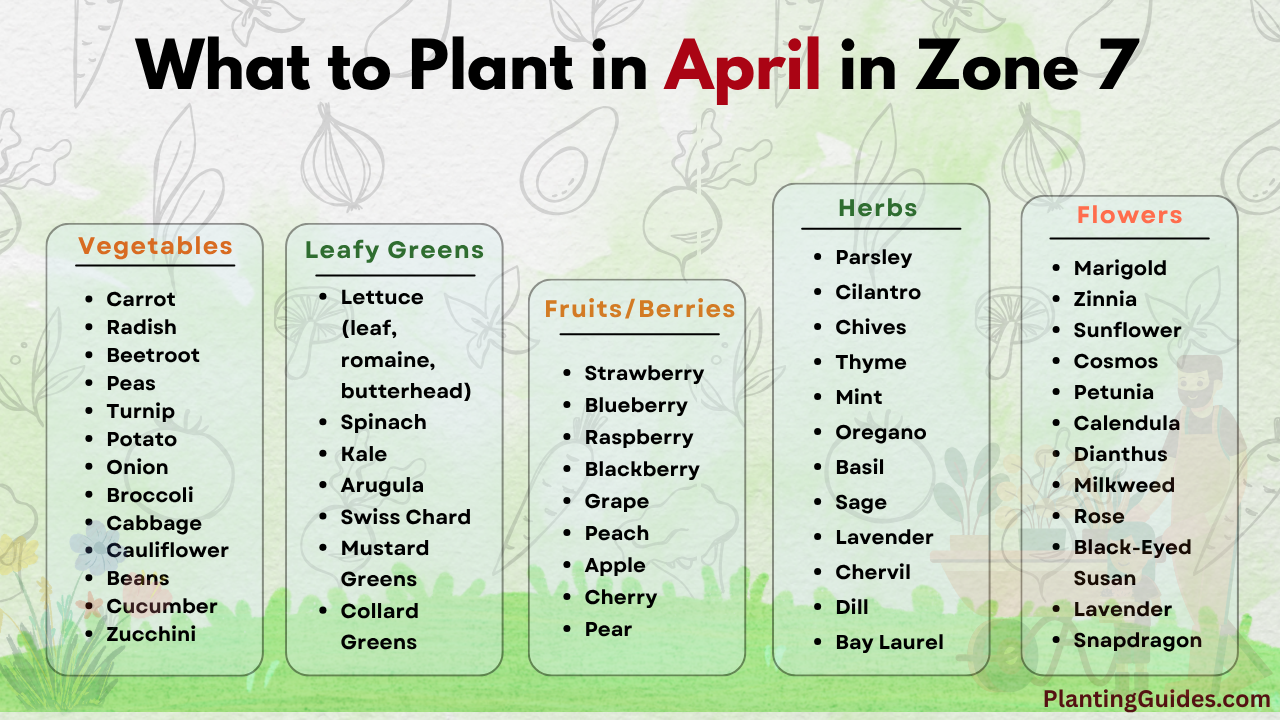 What to Plant in April in Zone 7

Vegetables
- Carrot
- Radish
- Beetroot
- Peas
- Turnip
- Potato
- Onion
- Broccoli
- Cabbage
- Cauliflower
- Beans
- Cucumber
- Zucchini

Leafy Greens
- Lettuce (leaf, romaine, butterhead)
- Spinach
- Kale
- Arugula
- Swiss Chard
- Mustard Greens
- Collard Greens

Fruits/Berries
- Strawberry
- Blueberry
- Raspberry
- Blackberry
- Grape
- Peach
- Apple
- Cherry
- Pear

Herbs
- Parsley
- Cilantro
- Chives
- Thyme
- Mint
- Oregano
- Basil
- Sage
- Lavender
- Chervil
- Dill
- Bay Laurel

Flowers
- Marigold
- Zinnia
- Sunflower
- Cosmos
- Petunia
- Calendula
- Dianthus
- Milkweed
- Rose
- Black-Eyed Susan
- Lavender
- Snapdragon

PlantingGuides.com